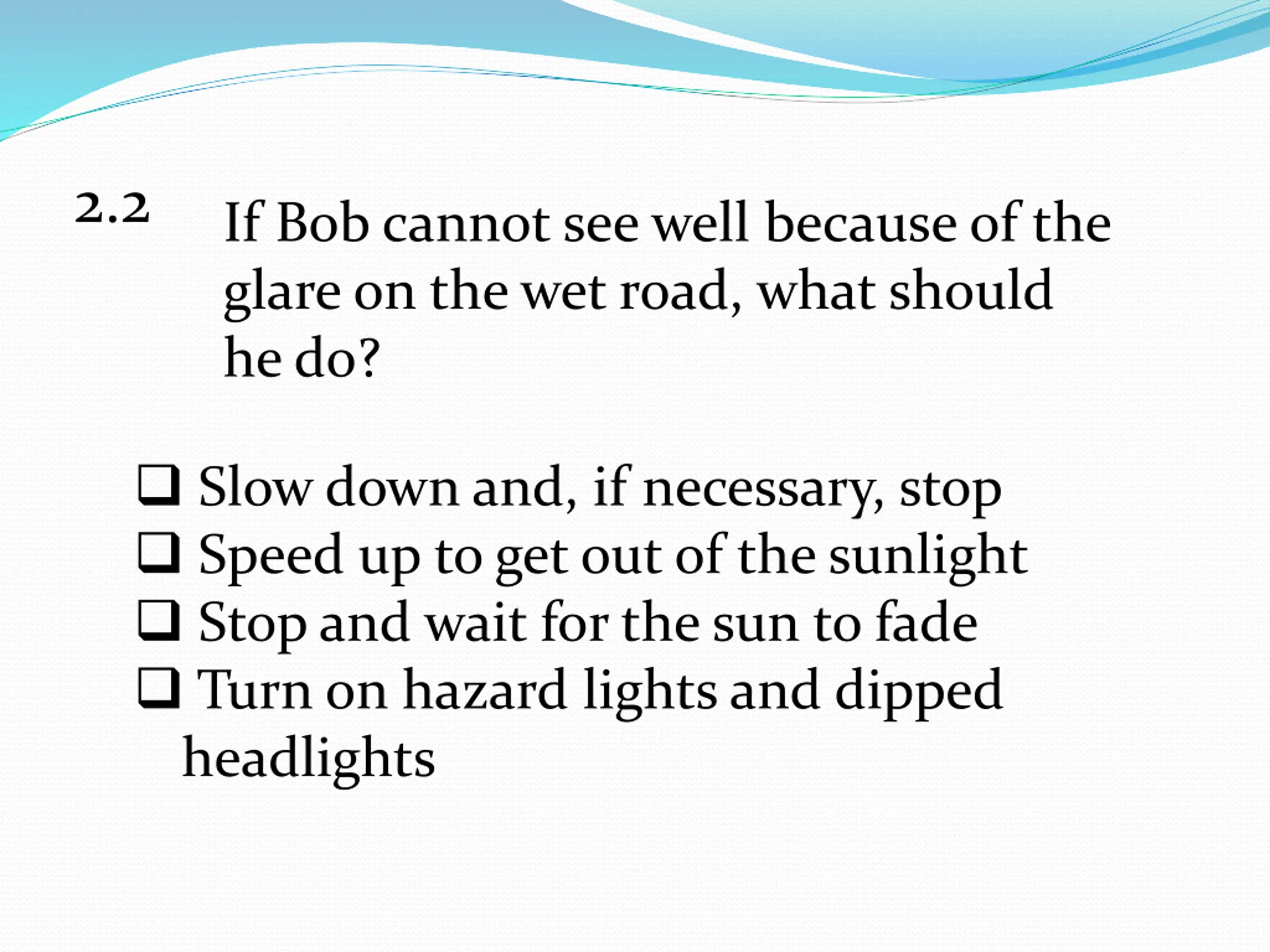 2.2 If Bob cannot see well because of the glare on the wet road, what should he do?

❑ Slow down and, if necessary, stop
❑ Speed up to get out of the sunlight
❑ Stop and wait for the sun to fade
❑ Turn on hazard lights and dipped headlights